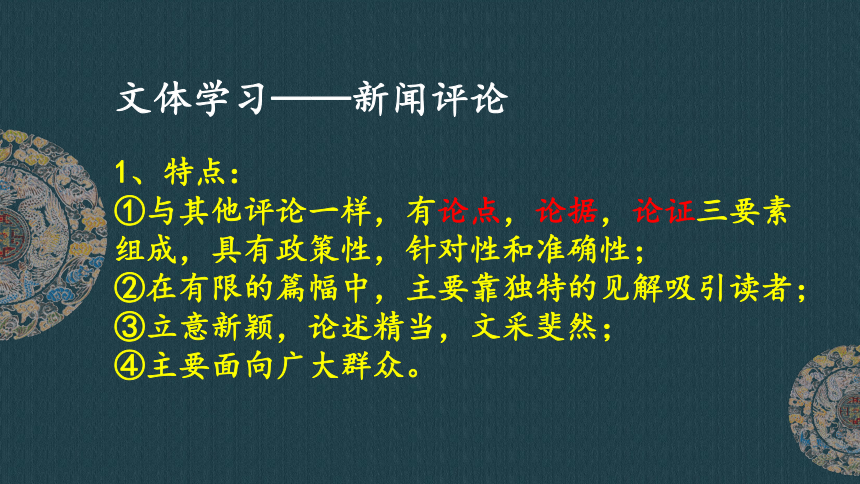 文体学习——新闻评论

1、特点：
①与其他评论一样，有论点，论据，论证三要素组成，具有政策性，针对性和准确性；
②在有限的篇幅中，主要靠独特的见解吸引读者；
③立意新颖，论述精当，文采斐然；
④主要面向广大群众。